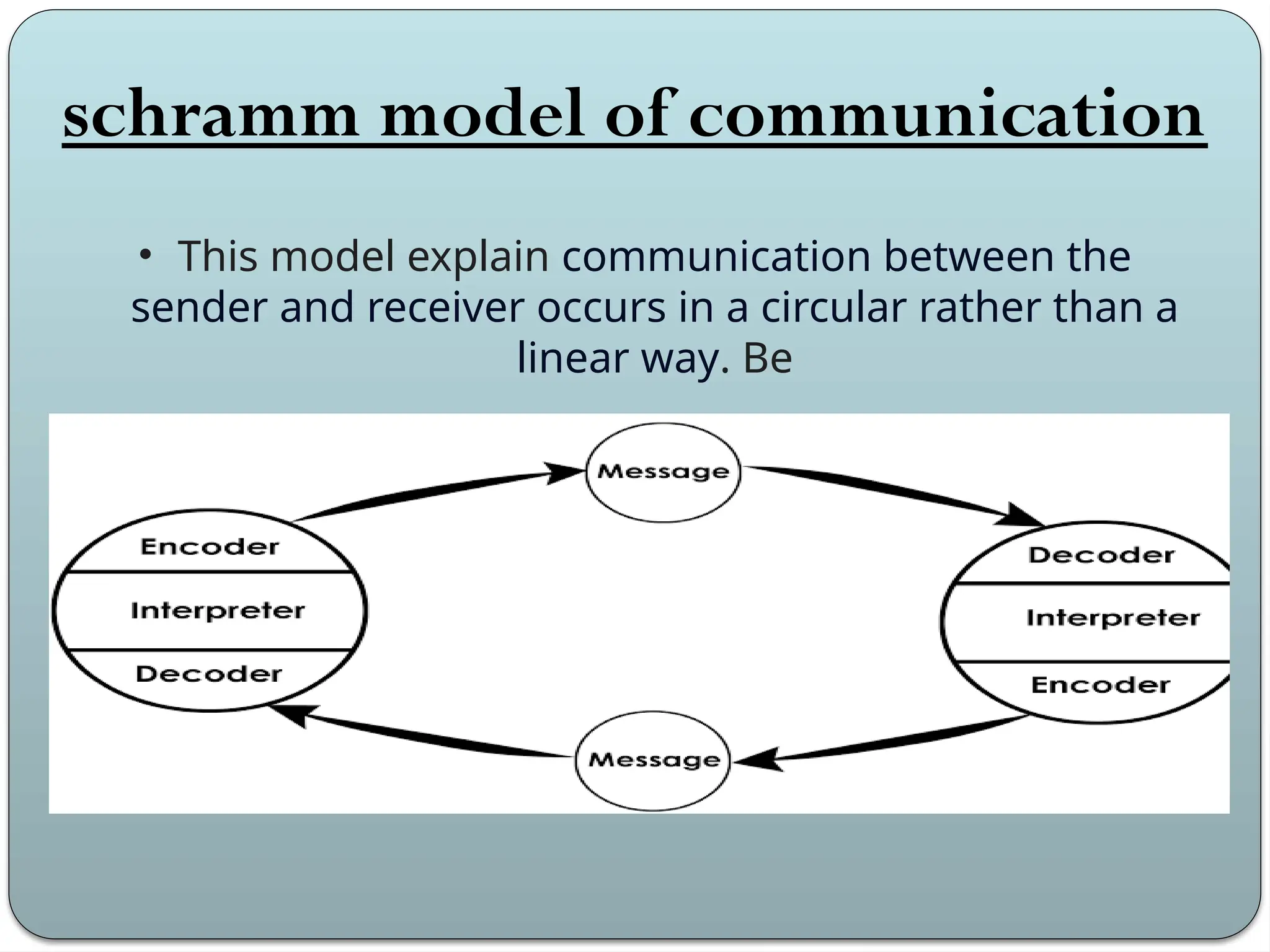 schramm model of communication

• This model explain communication between the sender and receiver occurs in a circular rather than a linear way. Be

Message

Encoder
Interpreter
Decoder

Decoder
Interpreter
Encoder

Message